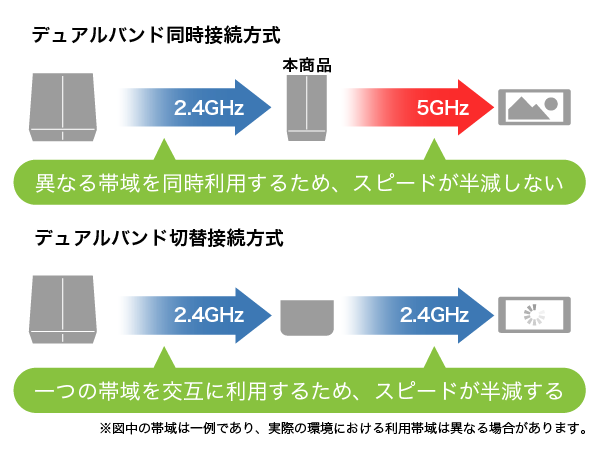 デュアルバンド同時接続方式

本商品

2.4GHz

5GHz

異なる帯域を同時利用するため、スピードが半減しない

デュアルバンド切替接続方式

2.4GHz

2.4GHz

一つの帯域を交互に利用するため、スピードが半減する

※図中の帯域は一例であり、実際の環境における利用帯域は異なる場合があります。